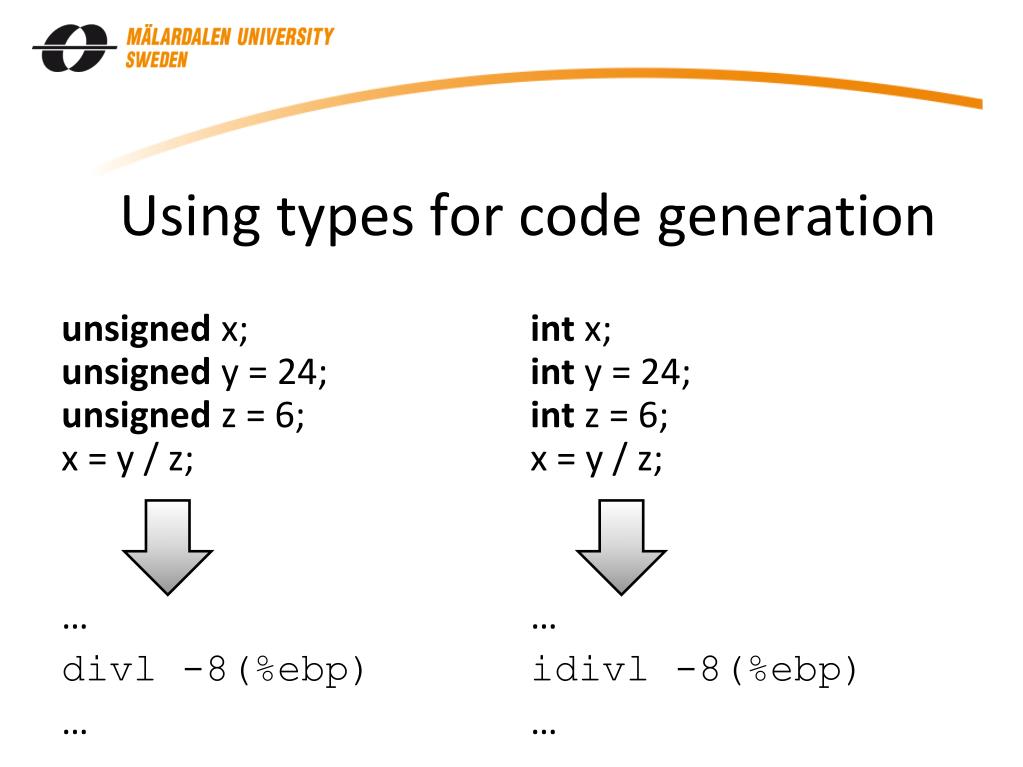 MÄLARDALEN UNIVERSITY
SWEDEN

Using types for code generation

unsigned x;
unsigned y = 24;
unsigned z = 6;
x = y / z;

…
divl -8(%ebp)
…

int x;
int y = 24;
int z = 6;
x = y / z;

…
idivl -8(%ebp)
…